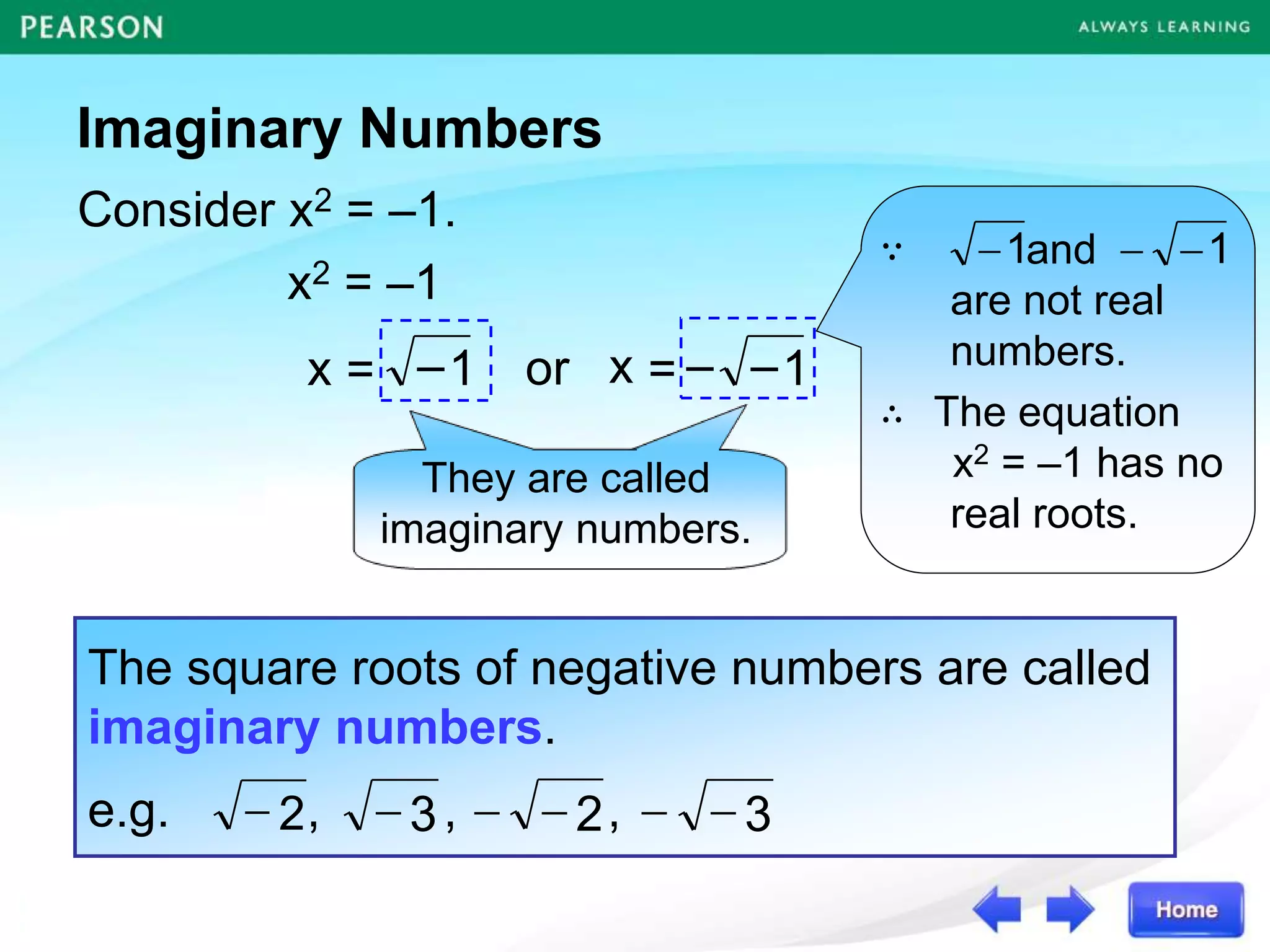 PEARSON

ALWAYS LEARNING

Imaginary Numbers

Consider $x^2 = -1$.

$x^2 = -1$

$x = \sqrt{-1}$ or $x = -\sqrt{-1}$

They are called imaginary numbers.

$\because$ $\sqrt{-1}$ and $-\sqrt{-1}$ are not real numbers.

$\therefore$ The equation $x^2 = -1$ has no real roots.

The square roots of negative numbers are called imaginary numbers.

e.g. $\sqrt{-2}$, $\sqrt{-3}$, $-\sqrt{-2}$, $-\sqrt{-3}$

Home